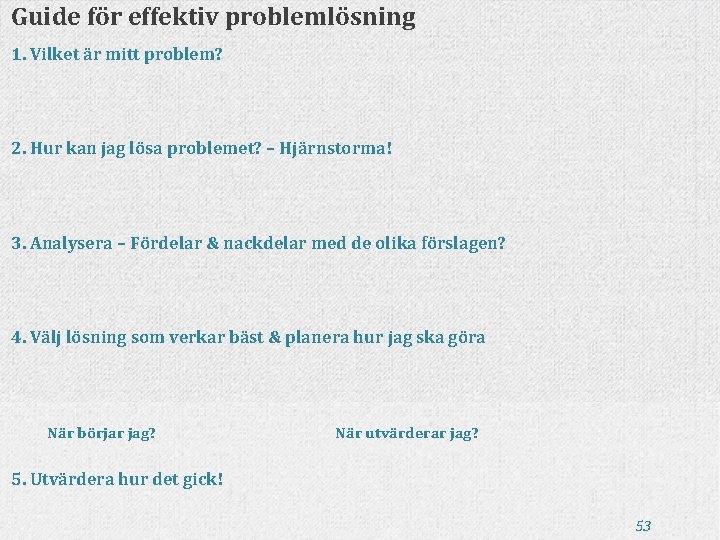 Guide för effektiv problemlösning

1. Vilket är mitt problem?

2. Hur kan jag lösa problemet? – Hjärnstorma!

3. Analysera – Fördelar & nackdelar med de olika förslagen?

4. Välj lösning som verkar bäst & planera hur jag ska göra

När börjar jag?

När utvärderar jag?

5. Utvärdera hur det gick!

53